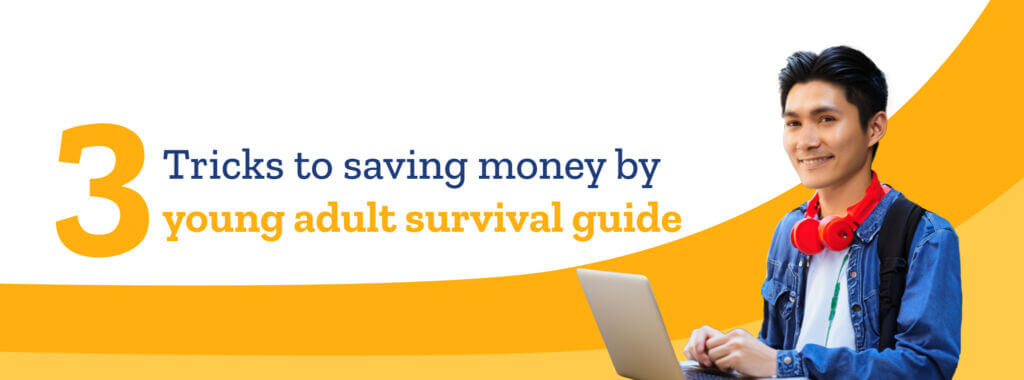 3 Tricks to saving money by young adult survival guide